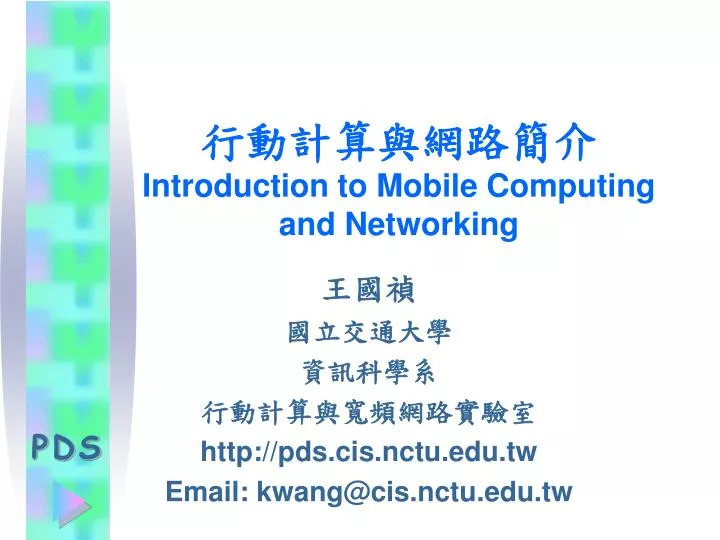 行動計算與網路簡介
Introduction to Mobile Computing and Networking

王國禎
國立交通大學
資訊科學系
行動計算與寬頻網路實驗室
http://pds.cis.nctu.edu.tw
Email: kwang@cis.nctu.edu.tw

PDS